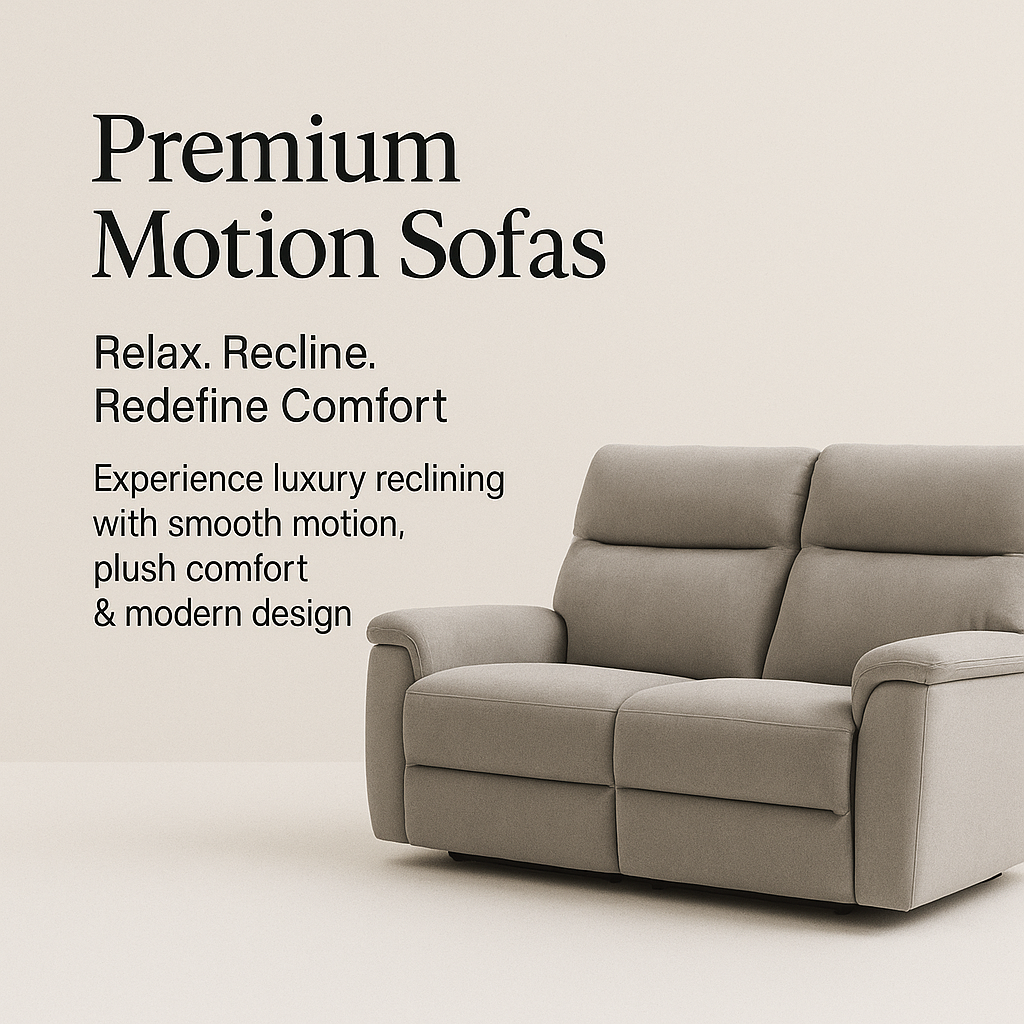 Premium Motion Sofas

Relax. Recline. Redefine Comfort

Experience luxury reclining with smooth motion, plush comfort & modern design